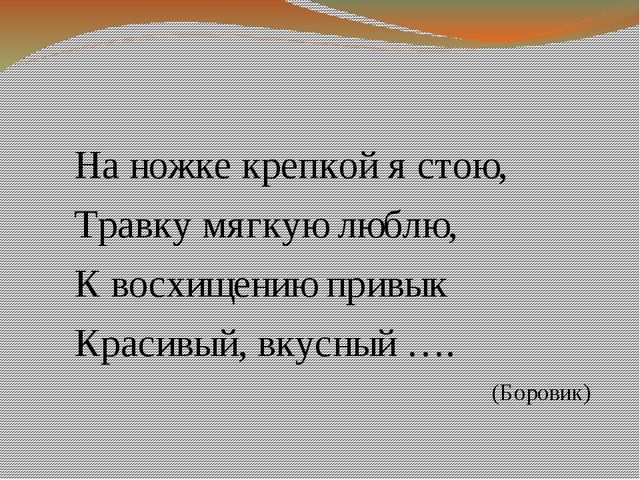 На ножке крепкой я стою,
Травку мягкую люблю,
К восхищению привык
Красивый, вкусный ….

(Боровик)